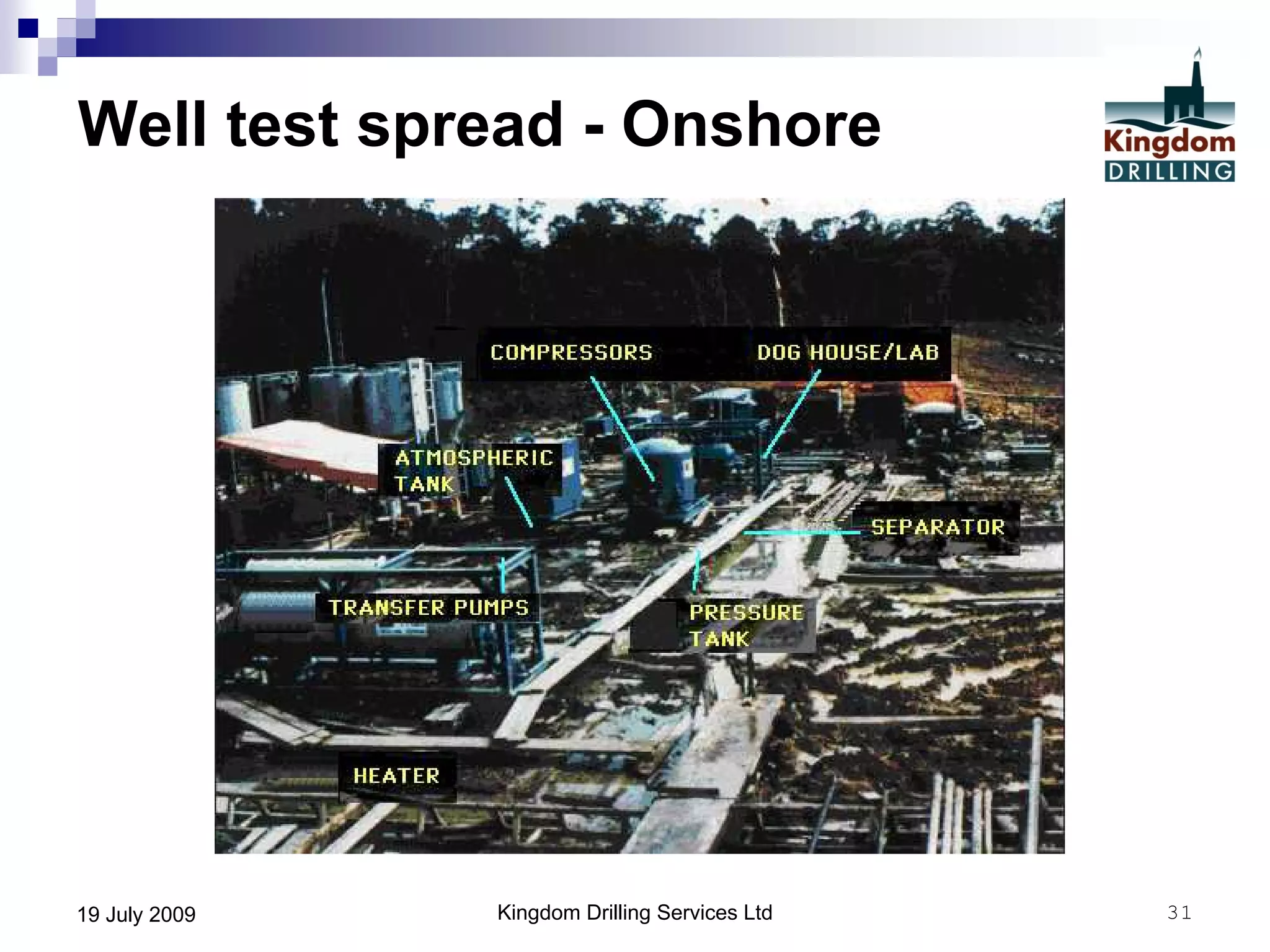 Well test spread - Onshore

Kingdom DRILLING

COMPRESSORS

DOG HOUSE/LAB

ATMOSPHERIC TANK

SEPARATOR

TRANSFER PUMPS

PRESSURE TANK

HEATER

19 July 2009

Kingdom Drilling Services Ltd

31